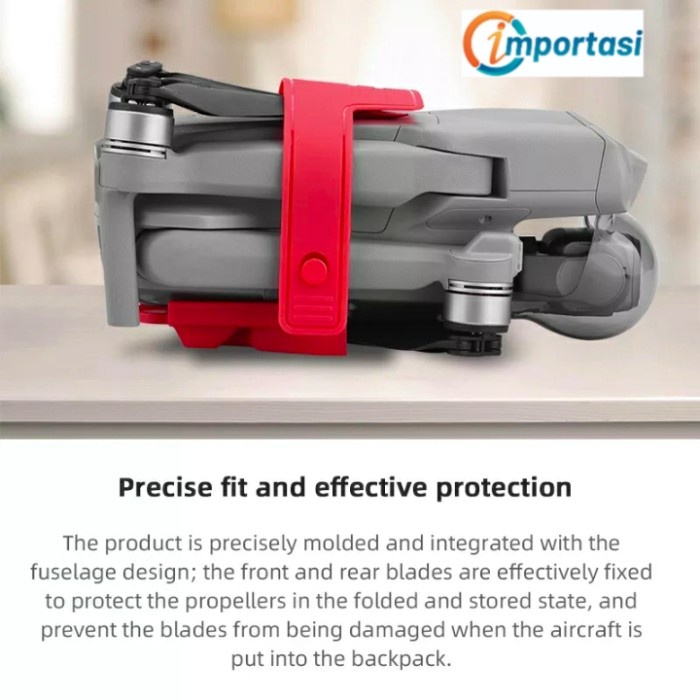 importasi

Precise fit and effective protection

The product is precisely molded and integrated with the fuselage design; the front and rear blades are effectively fixed to protect the propellers in the folded and stored state, and prevent the blades from being damaged when the aircraft is put into the backpack.